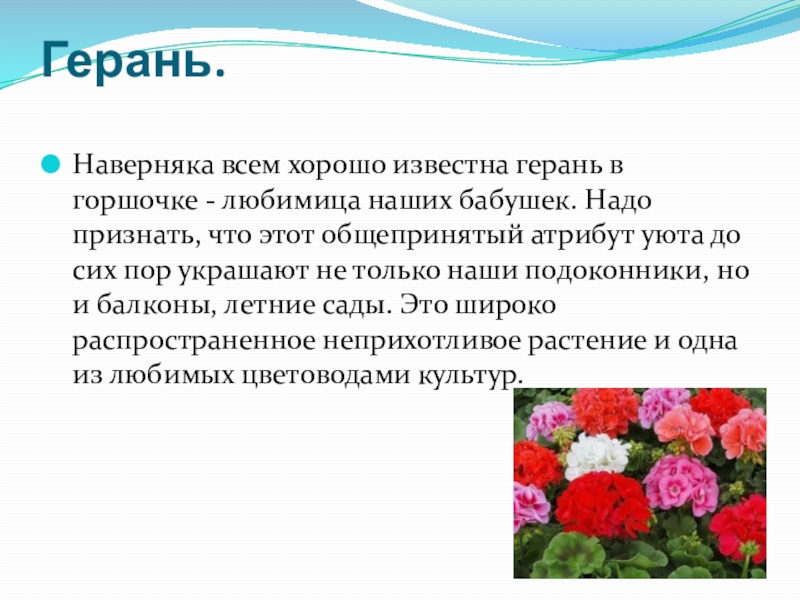 Герань.

Наверняка всем хорошо известна герань в горшочке - любимица наших бабушек. Надо признать, что этот общепринятый атрибут уюта до сих пор украшают не только наши подоконники, но и балконы, летние сады. Это широко распространенное неприхотливое растение и одна из любимых цветоводами культур.